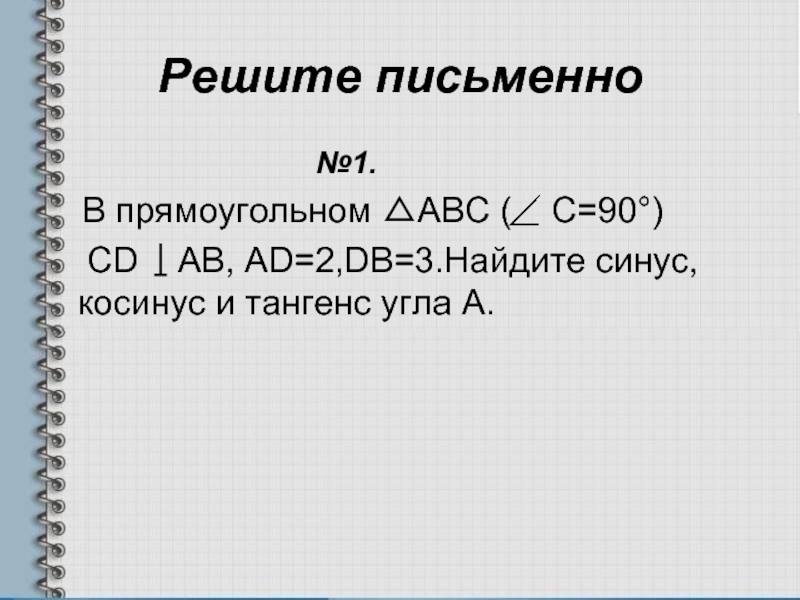 Решите письменно

№1.

В прямоугольном $\triangle ABC$ ($\angle C=90°$) $CD \perp AB$, $AD=2$,$DB=3$.Найдите синус, косинус и тангенс угла А.